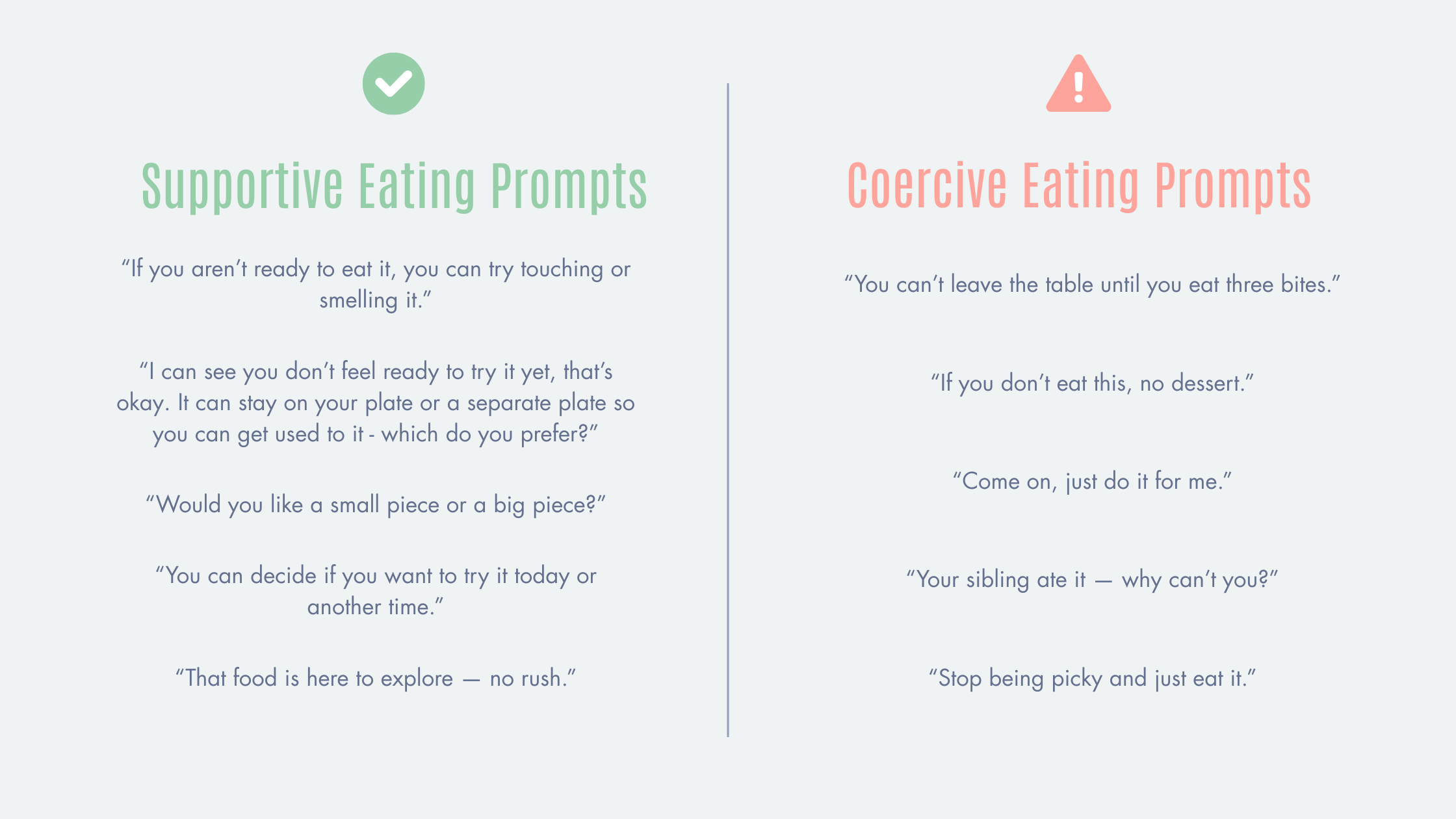 Supportive Eating Prompts

“If you aren’t ready to eat it, you can try touching or smelling it.”

“I can see you don’t feel ready to try it yet, that’s okay. It can stay on your plate or a separate plate so you can get used to it - which do you prefer?”

“Would you like a small piece or a big piece?”

“You can decide if you want to try it today or another time.”

“That food is here to explore — no rush.”

Coercive Eating Prompts

“You can’t leave the table until you eat three bites.”

“If you don’t eat this, no dessert.”

“Come on, just do it for me.”

“Your sibling ate it — why can’t you?”

“Stop being picky and just eat it.”